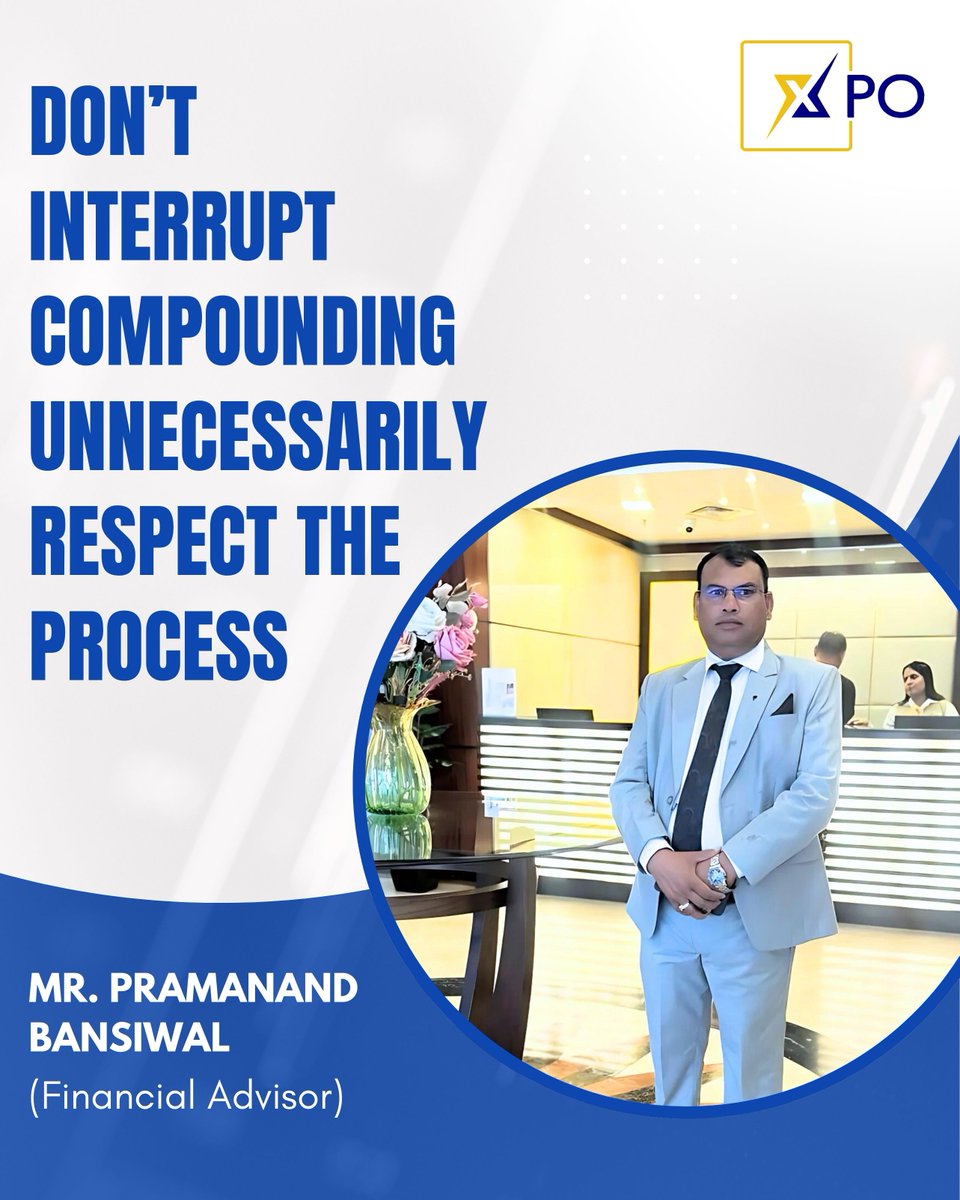 XPO

DON'T INTERRUPT COMPOUNDING UNNECESSARILY RESPECT THE PROCESS

MR. PRAMANAND BANSIWAL
(Financial Advisor)